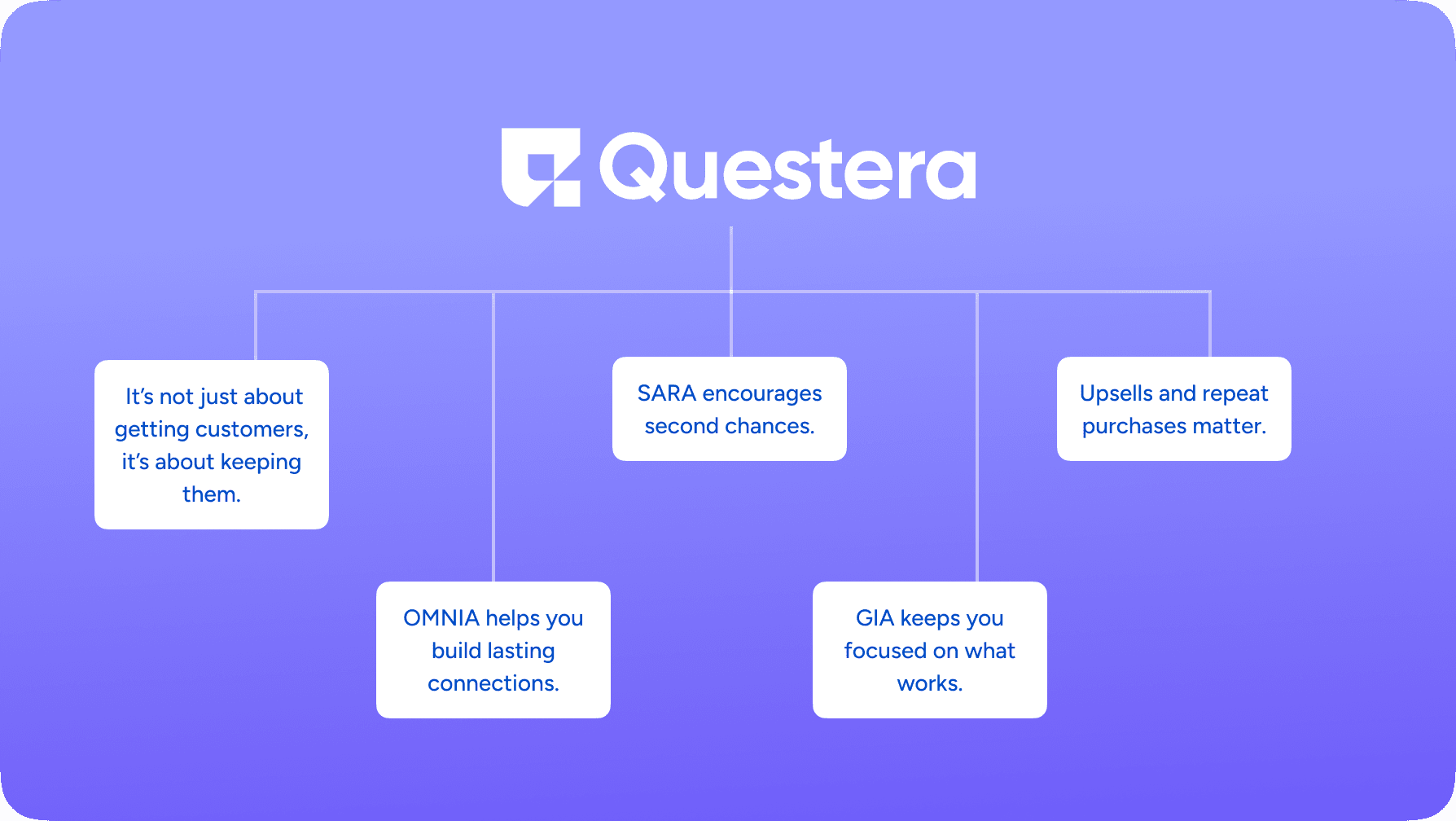 Questera

It's not just about getting customers, it's about keeping them.

OMNIA helps you build lasting connections.

SARA encourages second chances.

GIA keeps you focused on what works.

Upsells and repeat purchases matter.